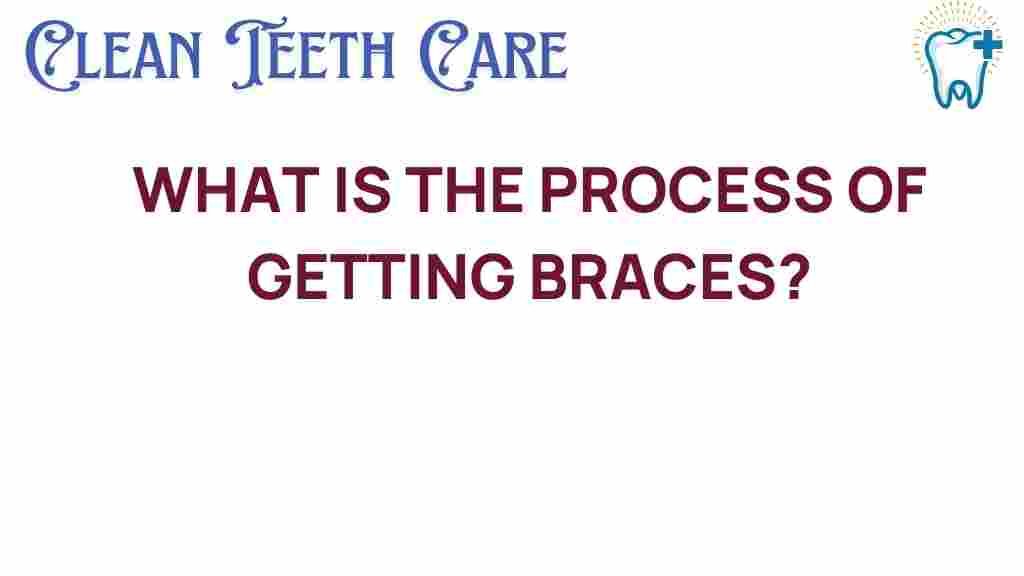 CLEAN TEETH CARE

WHAT IS THE PROCESS OF GETTING BRACES?